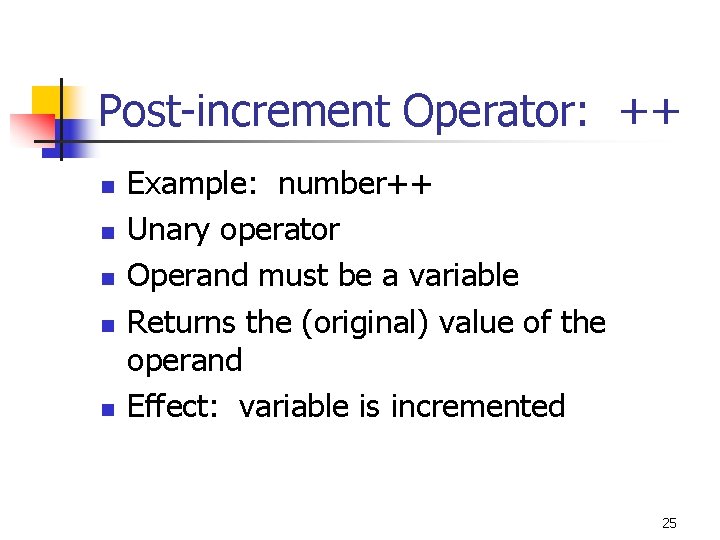 Post-increment Operator: ++

- Example: number++
- Unary operator
- Operand must be a variable
- Returns the (original) value of the operand
- Effect: variable is incremented

25